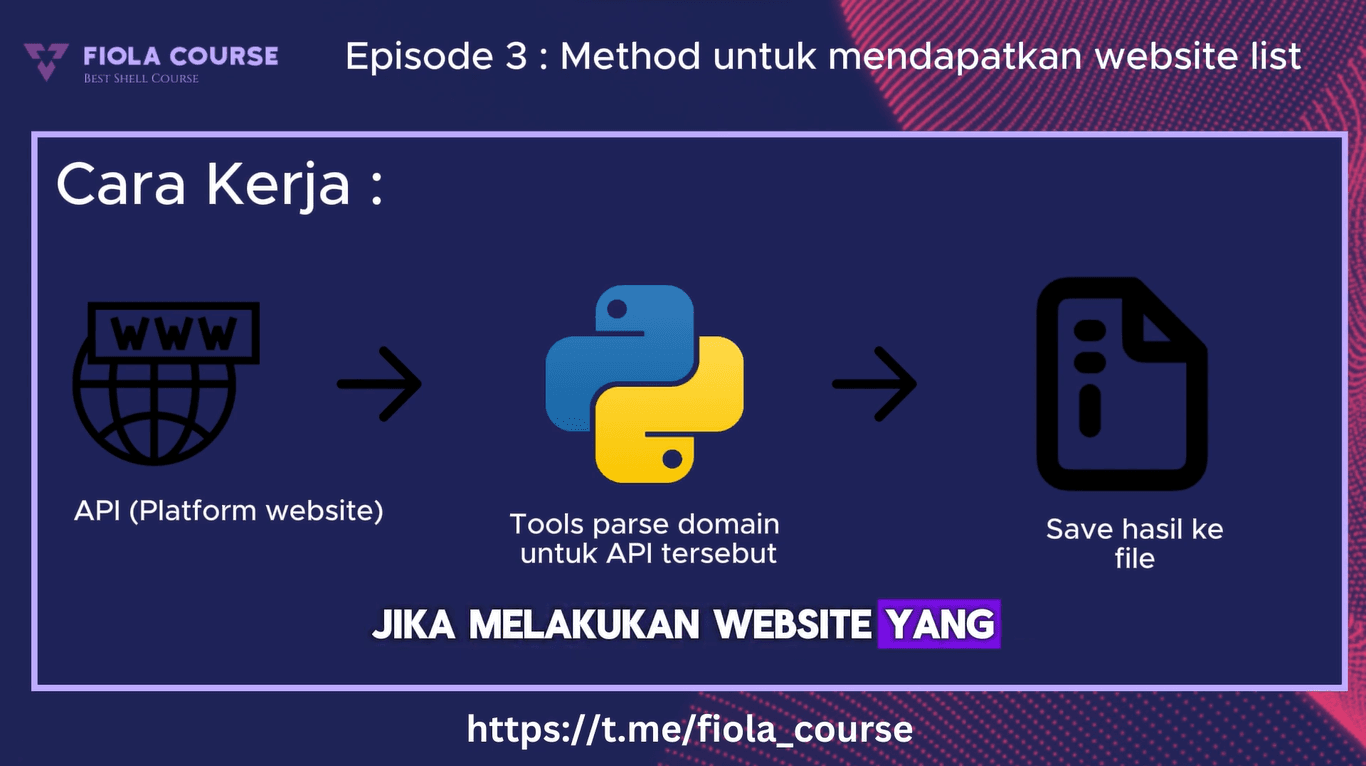 FIOLA COURSE
BEST SHELL COURSE

Episode 3 : Method untuk mendapatkan website list

Cara Kerja :

WWW

API (Platform website)

Tools parse domain untuk API tersebut

Save hasil ke file

JIKA MELAKUKAN WEBSITE YANG

https://t.me/fiola_course